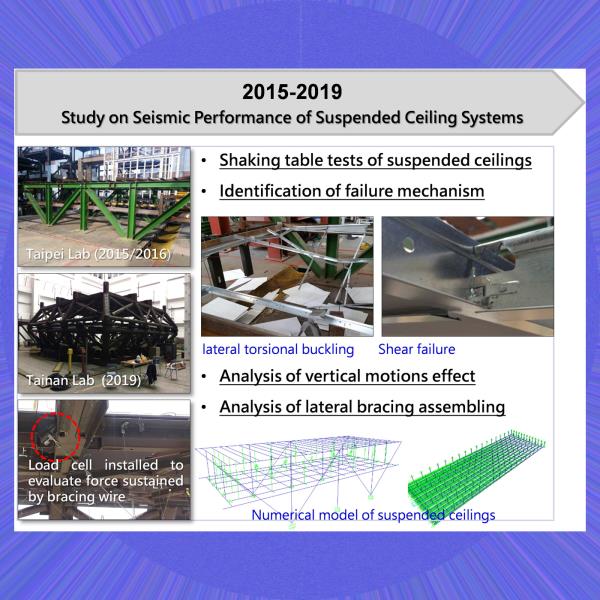 2015-2019
Study on Seismic Performance of Suspended Ceiling Systems

Taipei Lab (2015/2016)

Tainan Lab (2019)

Load cell installed to evaluate force sustained by bracing wire

• Shaking table tests of suspended ceilings
• Identification of failure mechanism

lateral torsional buckling

Shear failure

• Analysis of vertical motions effect
• Analysis of lateral bracing assembling

Numerical model of suspended ceilings